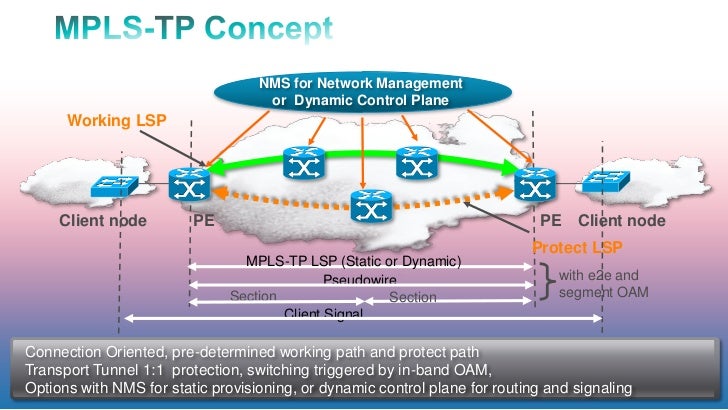 MPLS-TP Concept

NMS for Network Management or Dynamic Control Plane

Working LSP

Client node

PE

PE

Client node

Protect LSP

MPLS-TP LSP (Static or Dynamic)

Pseudowire

Section

Section

Client Signal

with e2e and segment OAM

Connection Oriented, pre-determined working path and protect path
Transport Tunnel 1:1 protection, switching triggered by in-band OAM,
Options with NMS for static provisioning, or dynamic control plane for routing and signaling